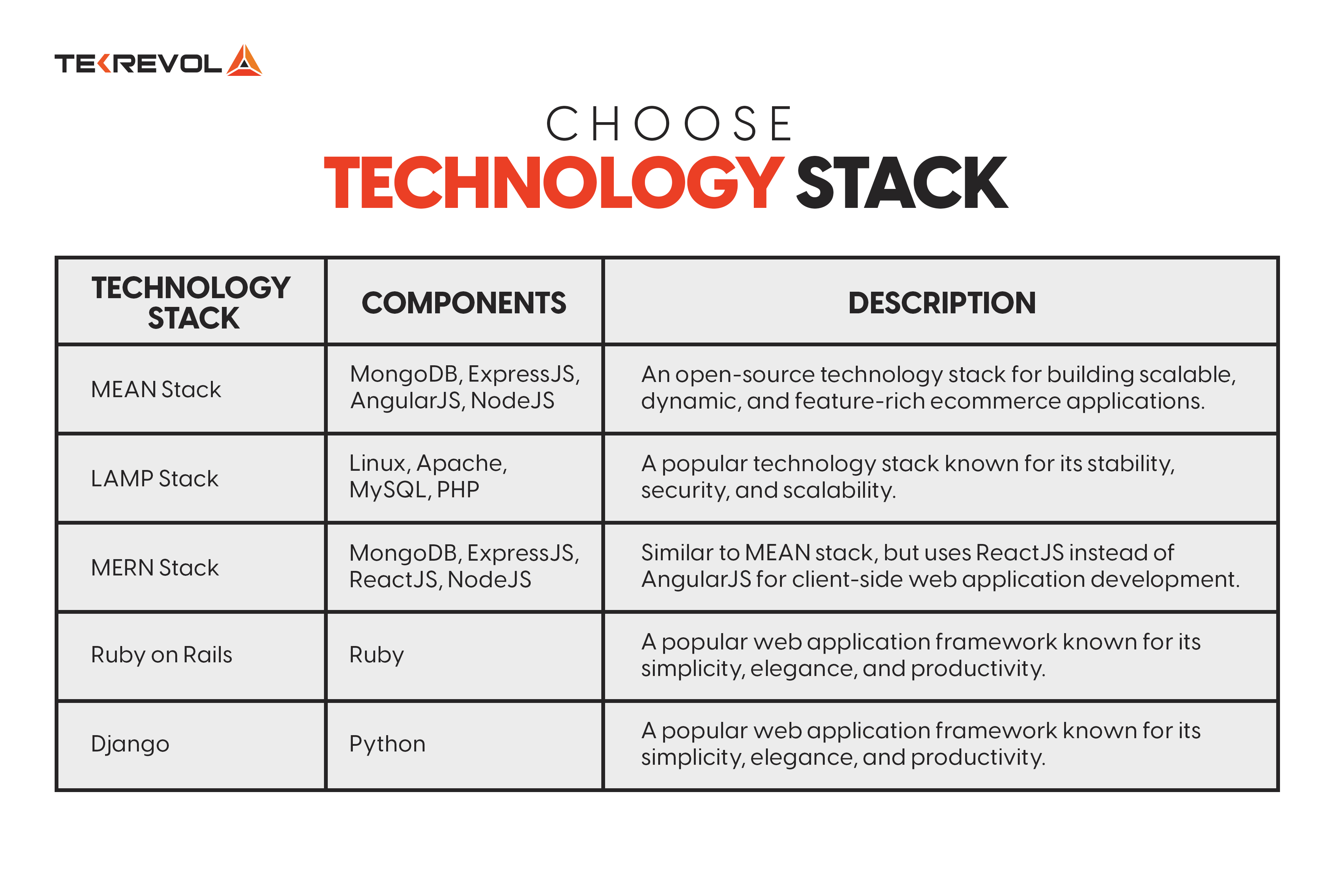 TEKREVOL

CHOOSE
TECHNOLOGY STACK

| TECHNOLOGY STACK | COMPONENTS | DESCRIPTION |
|---|---|---|
| MEAN Stack | MongoDB, ExpressJS, AngularJS, NodeJS | An open-source technology stack for building scalable, dynamic, and feature-rich ecommerce applications. |
| LAMP Stack | Linux, Apache, MySQL, PHP | A popular technology stack known for its stability, security, and scalability. |
| MERN Stack | MongoDB, ExpressJS, ReactJS, NodeJS | Similar to MEAN stack, but uses ReactJS instead of AngularJS for client-side web application development. |
| Ruby on Rails | Ruby | A popular web application framework known for its simplicity, elegance, and productivity. |
| Django | Python | A popular web application framework known for its simplicity, elegance, and productivity. |